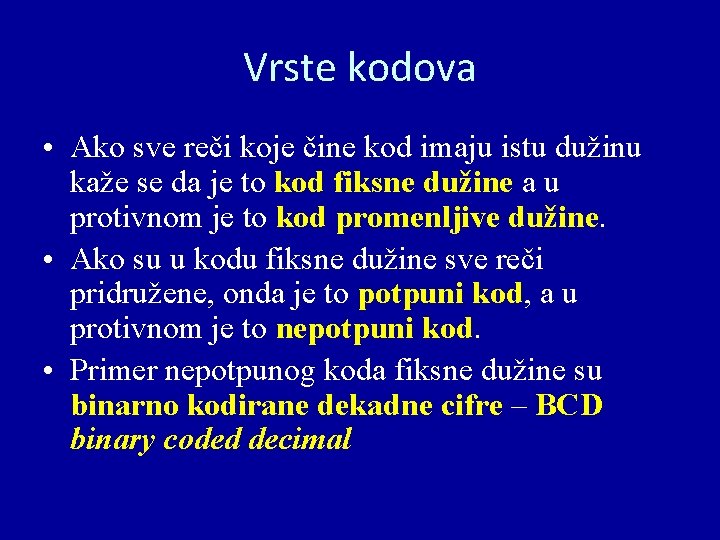 Vrste kodova

• Ako sve reči koje čine kod imaju istu dužinu kaže se da je to kod fiksne dužine a u protivnom je to kod promenljive dužine.

• Ako su u kodu fiksne dužine sve reči pridružene, onda je to potpuni kod, a u protivnom je to nepotpuni kod.

• Primer nepotpunog koda fiksne dužine su binarno kodirane dekadne cifre – BCD binary coded decimal